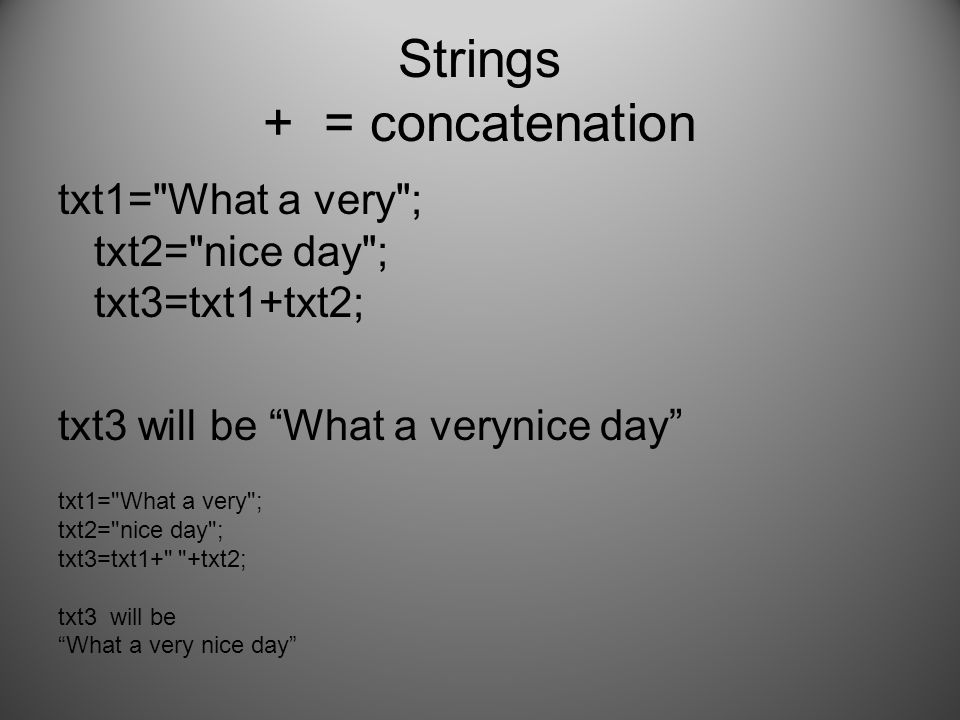 Strings
+ = concatenation

txt1="What a very";
txt2="nice day";
txt3=txt1+txt2;

txt3 will be “What a verynice day”

txt1="What a very";
txt2="nice day";
txt3=txt1+" "+txt2;

txt3 will be
“What a very nice day”